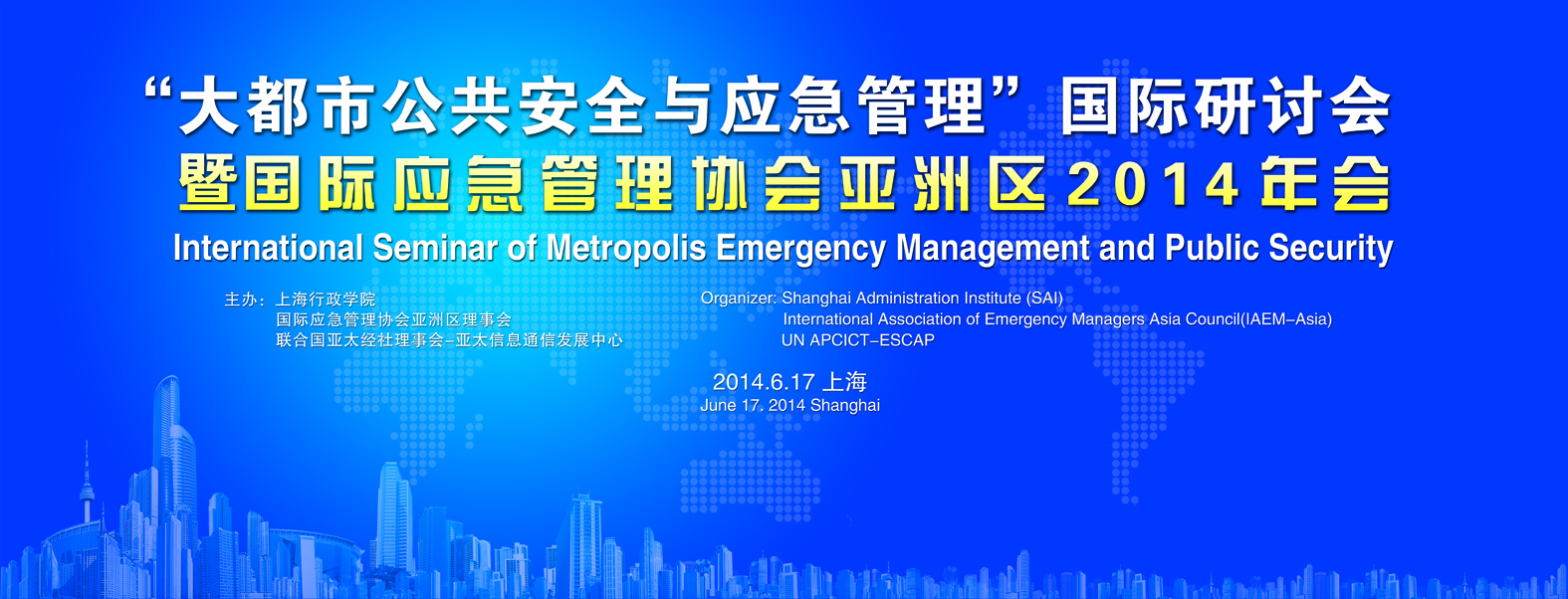 “大都市公共安全与应急管理”国际研讨会
暨国际应急管理协会亚洲区2014年会

International Seminar of Metropolis Emergency Management and Public Security

主办：上海行政学院
国际应急管理协会亚洲区理事会
联合国亚太经社理事会–亚太信息通信发展中心

Organizer: Shanghai Administration Institute (SAI)
International Association of Emergency Managers Asia Council(IAEM–Asia)
UN APCICT–ESCAP

2014.6.17 上海
June 17. 2014 Shanghai